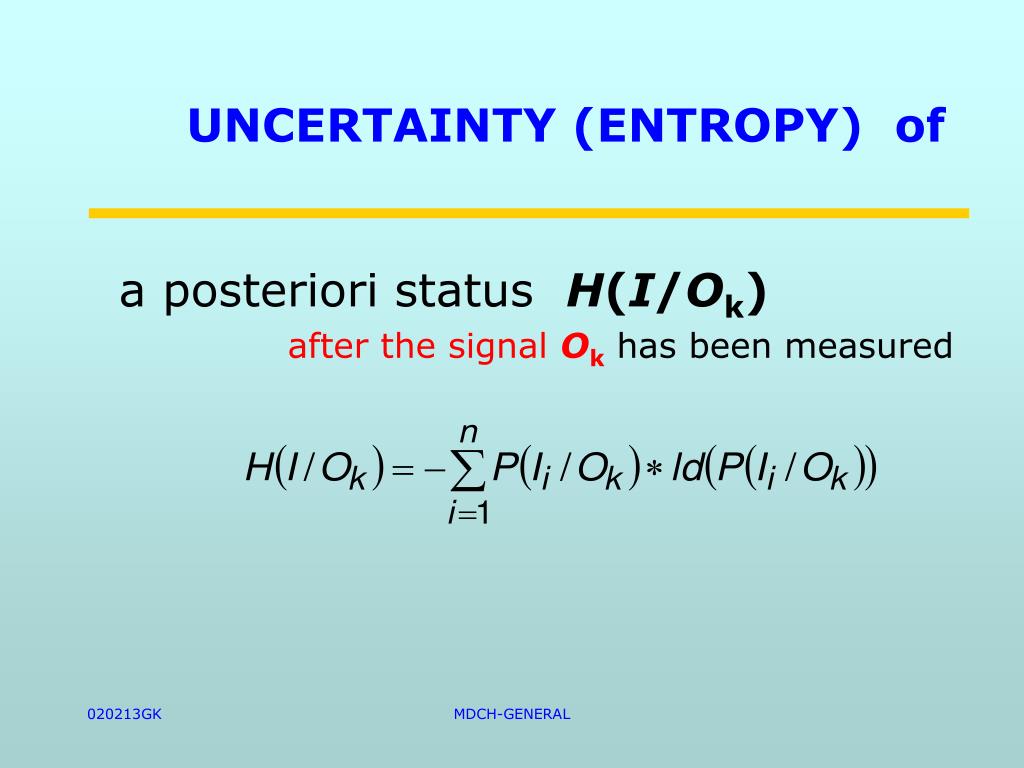 UNCERTAINTY (ENTROPY) of

a posteriori status $H(I/O_k)$
after the signal $O_k$ has been measured

$H(I/O_k) = -\sum_{i=1}^{n} P(I_i/O_k) * ld(P(I_i/O_k))$

020213GK

MDCH-GENERAL